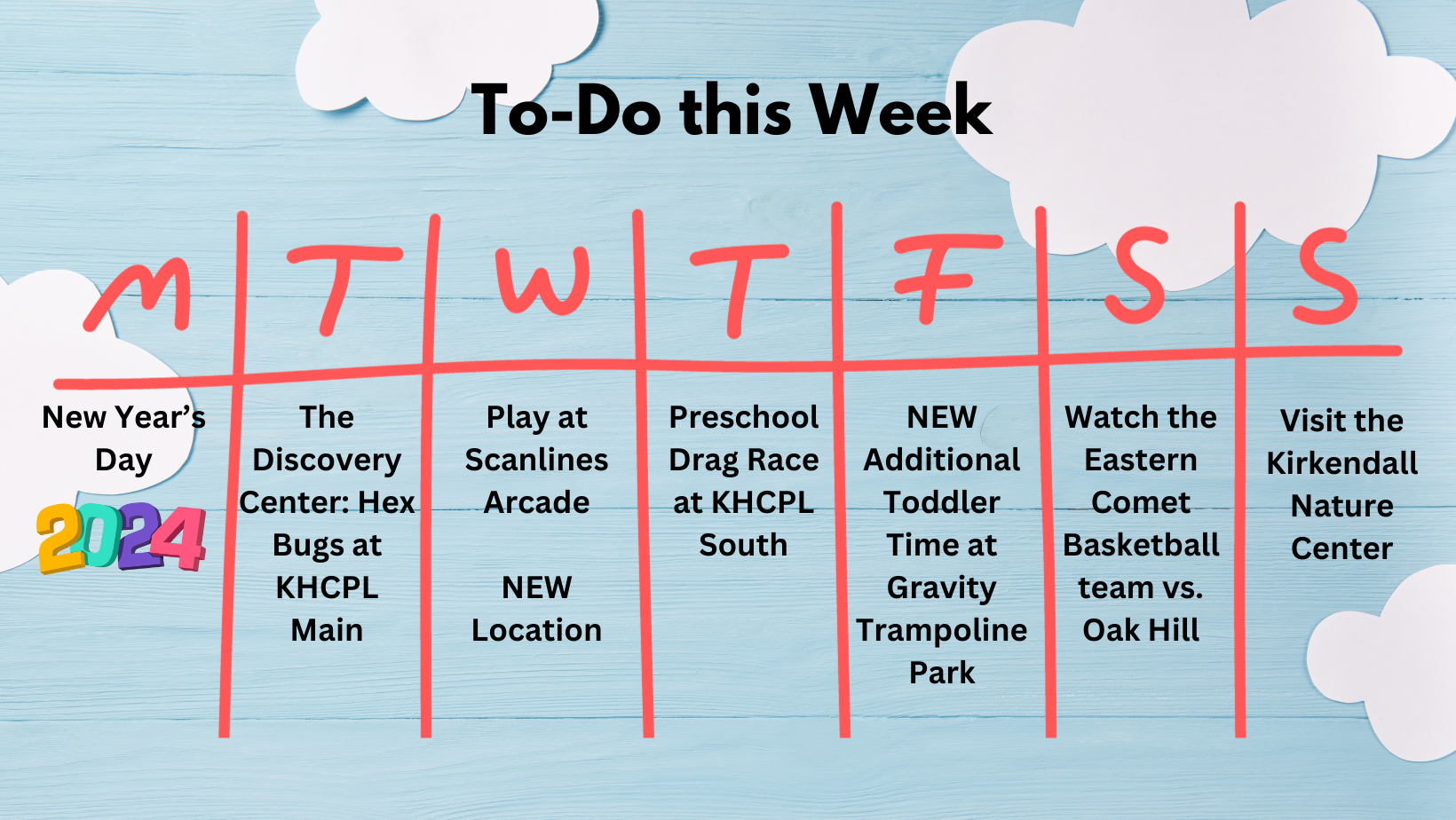 To-Do this Week

| M | T | W | T | F | S | S |
|---|---|---|---|---|---|---|
| New Year's Day 2024 | The Discovery Center: Hex Bugs at KHCPL Main | Play at Scanlines Arcade NEW Location | Preschool Drag Race at KHCPL South | NEW Additional Toddler Time at Gravity Trampoline Park | Watch the Eastern Comet Basketball team vs. Oak Hill | Visit the Kirkendall Nature Center |